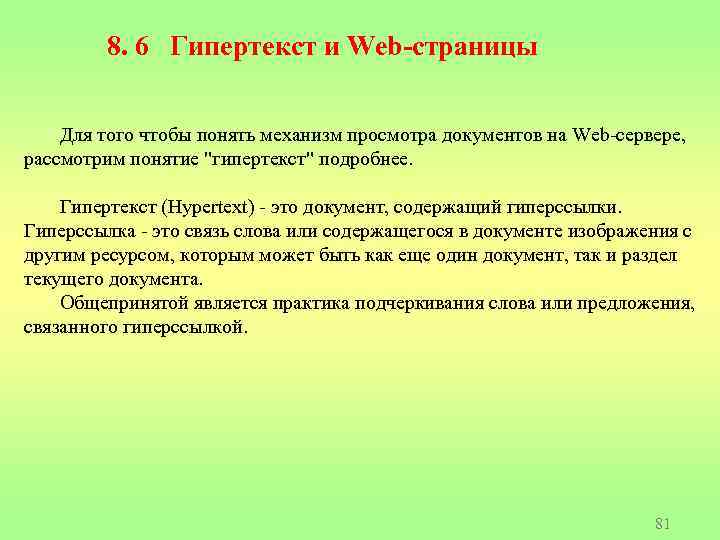 8. 6 Гипертекст и Web-страницы

Для того чтобы понять механизм просмотра документов на Web-сервере, рассмотрим понятие "гипертекст" подробнее.

Гипертекст (Hypertext) - это документ, содержащий гиперссылки. Гиперссылка - это связь слова или содержащегося в документе изображения с другим ресурсом, которым может быть как еще один документ, так и раздел текущего документа.

Общепринятой является практика подчеркивания слова или предложения, связанного гиперссылкой.

81